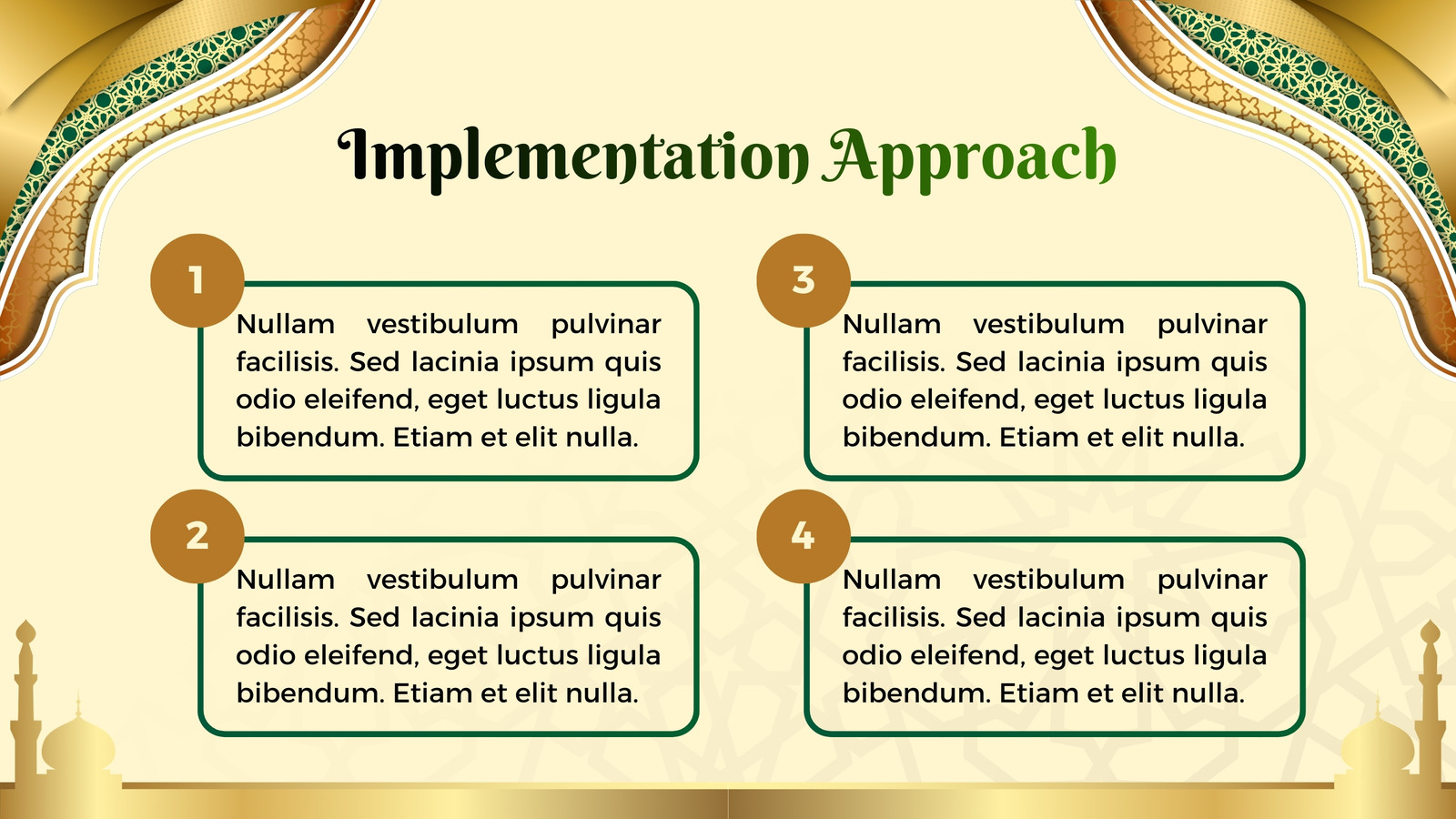 Implementation Approach

1

Nullam vestibulum pulvinar facilisis. Sed lacinia ipsum quis odio eleifend, eget luctus ligula bibendum. Etiam et elit nulla.

2

Nullam vestibulum pulvinar facilisis. Sed lacinia ipsum quis odio eleifend, eget luctus ligula bibendum. Etiam et elit nulla.

3

Nullam vestibulum pulvinar facilisis. Sed lacinia ipsum quis odio eleifend, eget luctus ligula bibendum. Etiam et elit nulla.

4

Nullam vestibulum pulvinar facilisis. Sed lacinia ipsum quis odio eleifend, eget luctus ligula bibendum. Etiam et elit nulla.